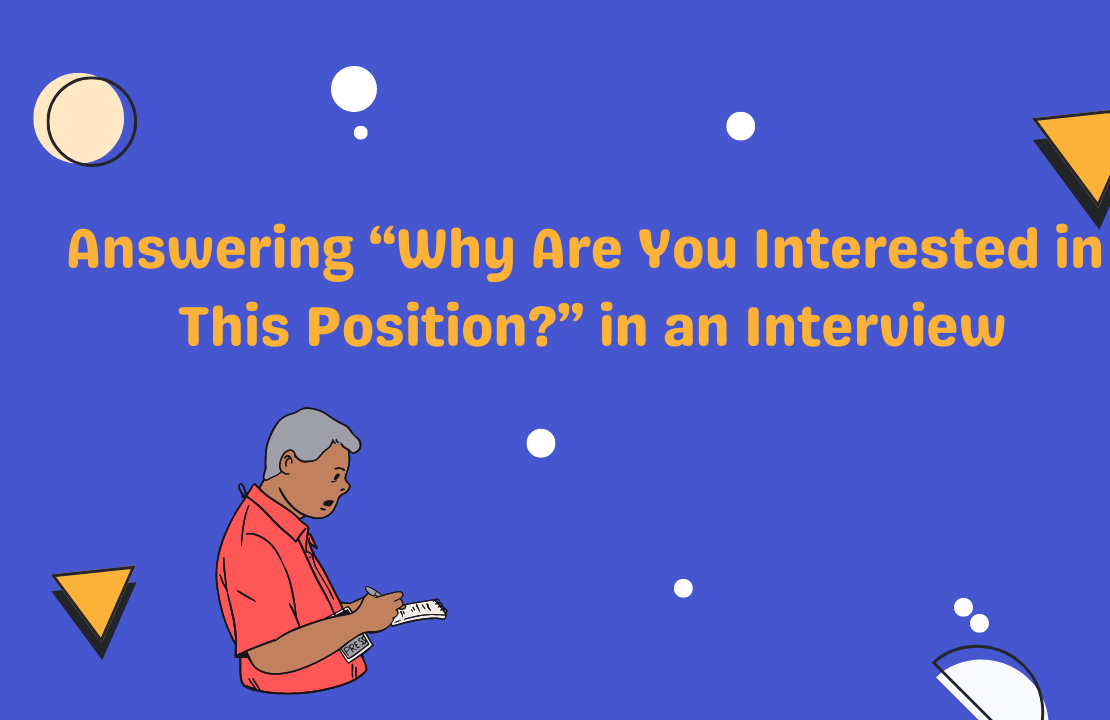 Answering “Why Are You Interested in This Position?” in an Interview

PRESS